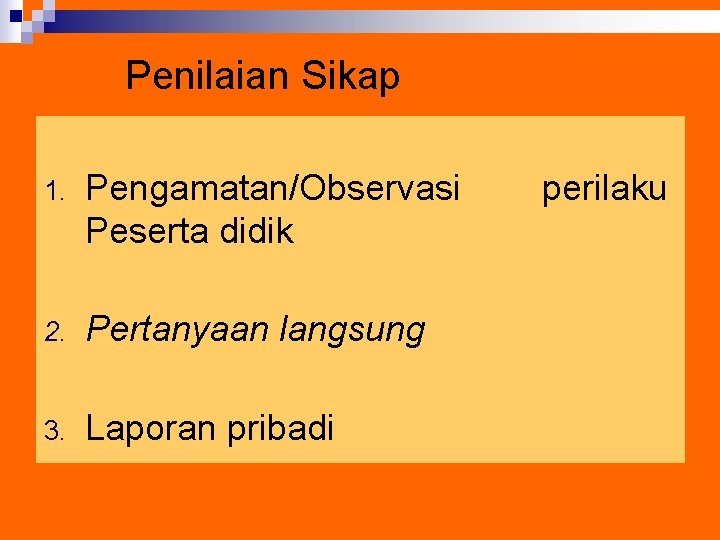 Penilaian Sikap

1. Pengamatan/Observasi perilaku Peserta didik

2. Pertanyaan langsung

3. Laporan pribadi